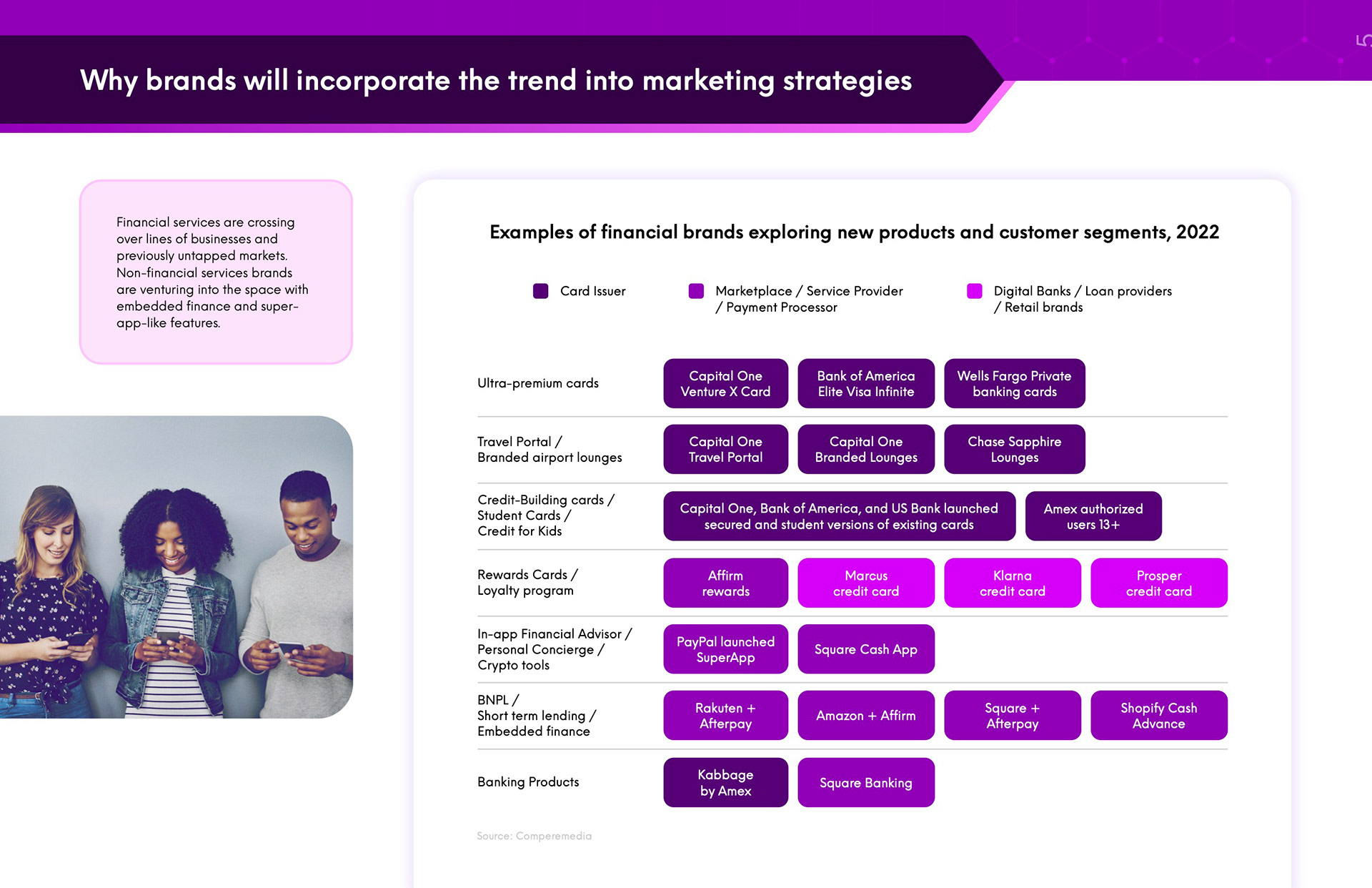 Why brands will incorporate the trend into marketing strategies

Financial services are crossing over lines of businesses and previously untapped markets. Non-financial services brands are venturing into the space with embedded finance and super-app-like features.

Examples of financial brands exploring new products and customer segments, 2022

Card Issuer

Marketplace / Service Provider / Payment Processor

Digital Banks / Loan providers / Retail brands

| | | | | |
|---|---|---|---|---|
| Ultra-premium cards | Capital One Venture X Card | Bank of America Elite Visa Infinite | Wells Fargo Private banking cards | |
| Travel Portal / Branded airport lounges | Capital One Travel Portal | Capital One Branded Lounges | Chase Sapphire Lounges | |
| Credit-Building cards / Student Cards / Credit for Kids | Capital One, Bank of America, and US Bank launched secured and student versions of existing cards | Amex authorized users 13+ | | |
| Rewards Cards / Loyalty program | Affirm rewards | Marcus credit card | Klarna credit card | Prosper credit card |
| In-app Financial Advisor / Personal Concierge / Crypto tools | PayPal launched SuperApp | Square Cash App | | |
| BNPL / Short term lending / Embedded finance | Rakuten + Afterpay | Amazon + Affirm | Square + Afterpay | Shopify Cash Advance |
| Banking Products | Kabbage by Amex | Square Banking | | |

Source: Comperemedia